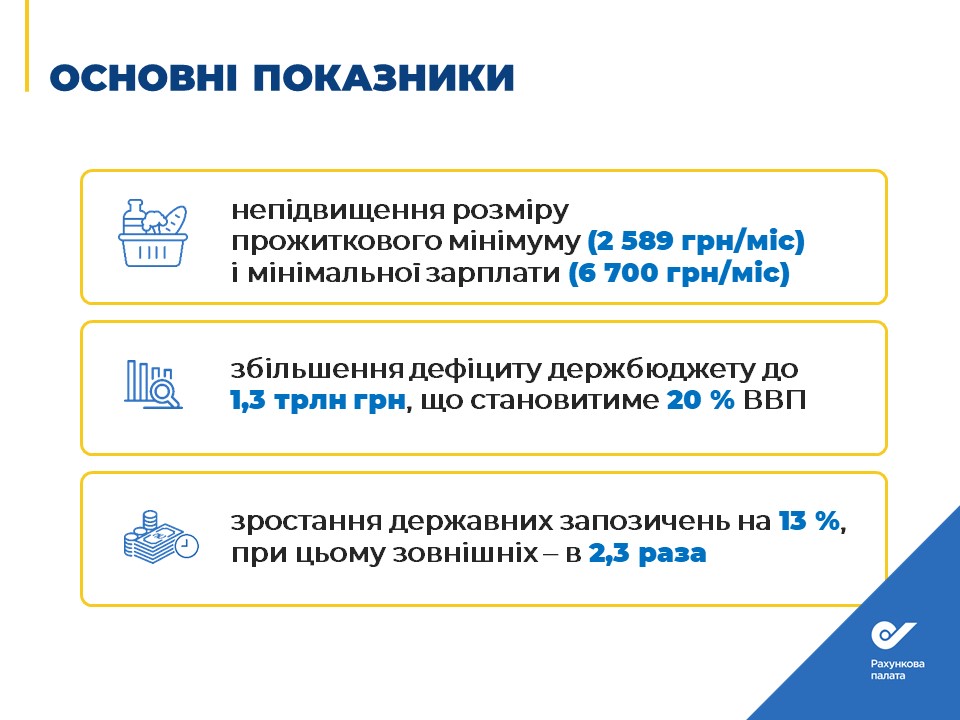 ОСНОВНІ ПОКАЗНИКИ

непідвищення розміру прожиткового мінімуму (2 589 грн/міс) і мінімальної зарплати (6 700 грн/міс)

збільшення дефіциту держбюджету до 1,3 трлн грн, що становитиме 20 % ВВП

зростання державних запозичень на 13 %, при цьому зовнішніх – в 2,3 раза

Рахункова палата